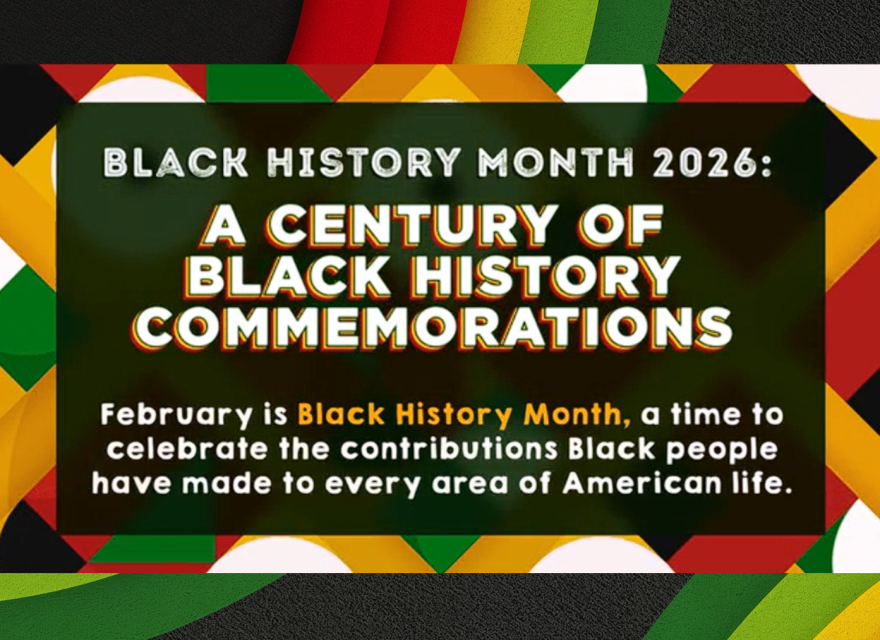 BLACK HISTORY MONTH 2026:

A CENTURY OF BLACK HISTORY COMMEMORATIONS

February is Black History Month, a time to celebrate the contributions Black people have made to every area of American life.